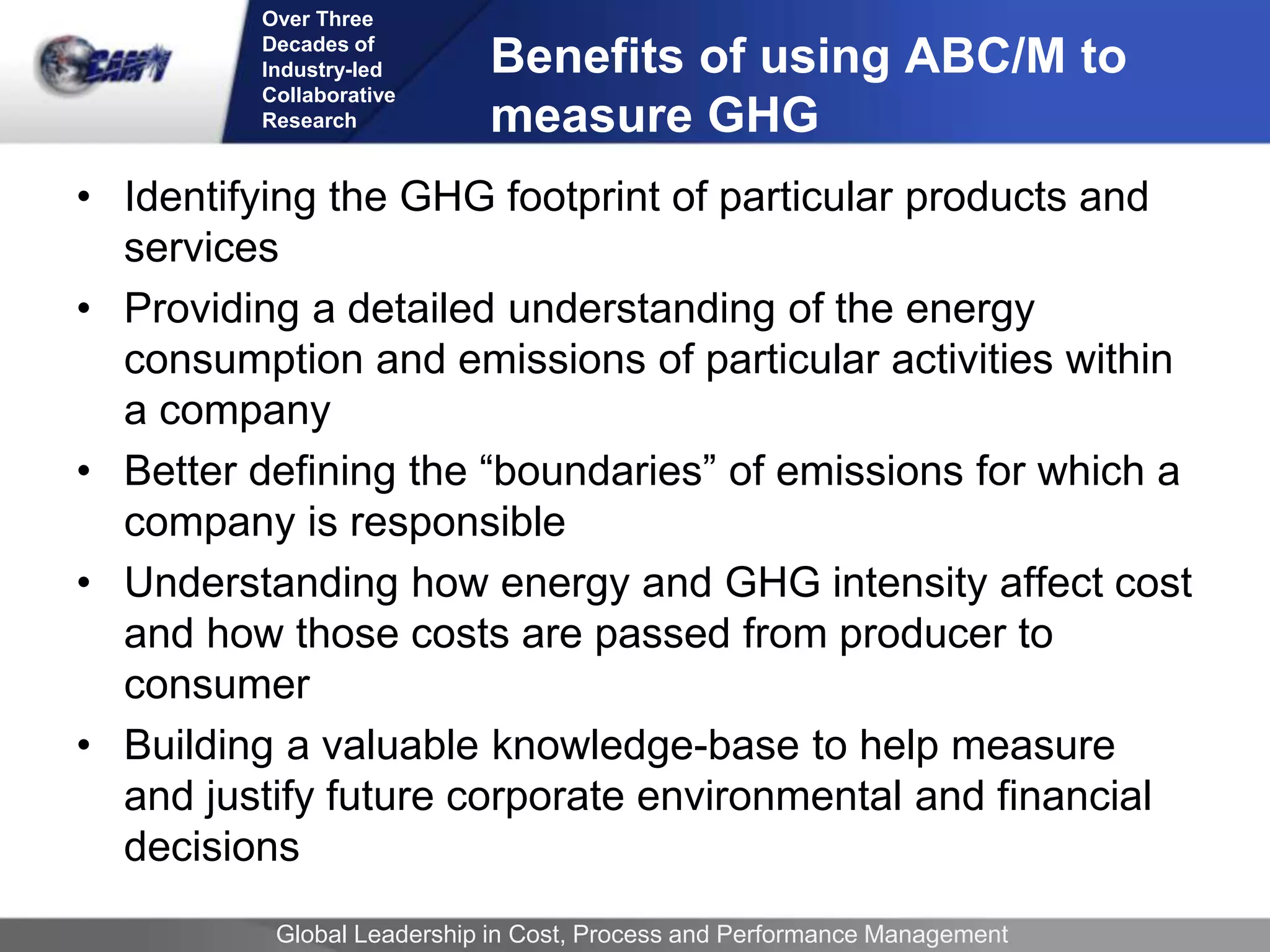 CAM-I

Over Three Decades of Industry-led Collaborative Research

Benefits of using ABC/M to measure GHG

• Identifying the GHG footprint of particular products and services
• Providing a detailed understanding of the energy consumption and emissions of particular activities within a company
• Better defining the “boundaries” of emissions for which a company is responsible
• Understanding how energy and GHG intensity affect cost and how those costs are passed from producer to consumer
• Building a valuable knowledge-base to help measure and justify future corporate environmental and financial decisions

Global Leadership in Cost, Process and Performance Management